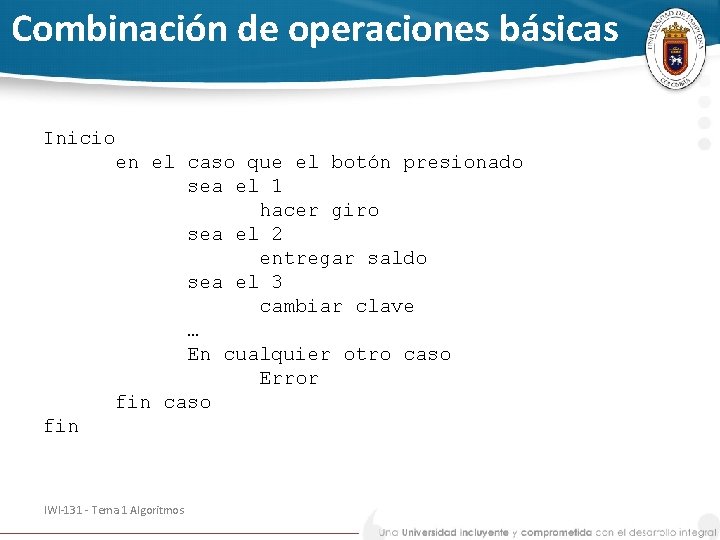 Combinación de operaciones básicas

UNIVERSIDAD DE PAMPLONA

Inicio
en el caso que el botón presionado
sea el 1
hacer giro
sea el 2
entregar saldo
sea el 3
cambiar clave
…
En cualquier otro caso
Error
fin caso
fin

IWI-131 - Tema 1 Algoritmos

Una Universidad incluyente y comprometida con el desarrollo integral